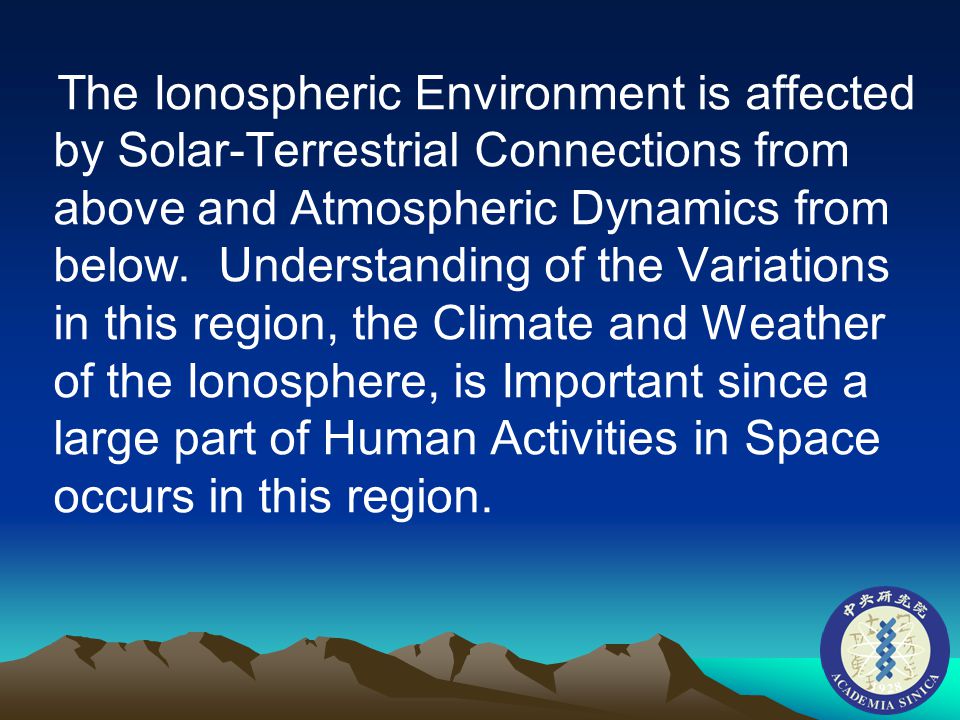 The Ionospheric Environment is affected by Solar-Terrestrial Connections from above and Atmospheric Dynamics from below.  Understanding of the Variations in this region, the Climate and Weather of the Ionosphere, is Important since a large part of Human Activities in Space occurs in this region.

中央研究院
1928
ACADEMIA SINICA